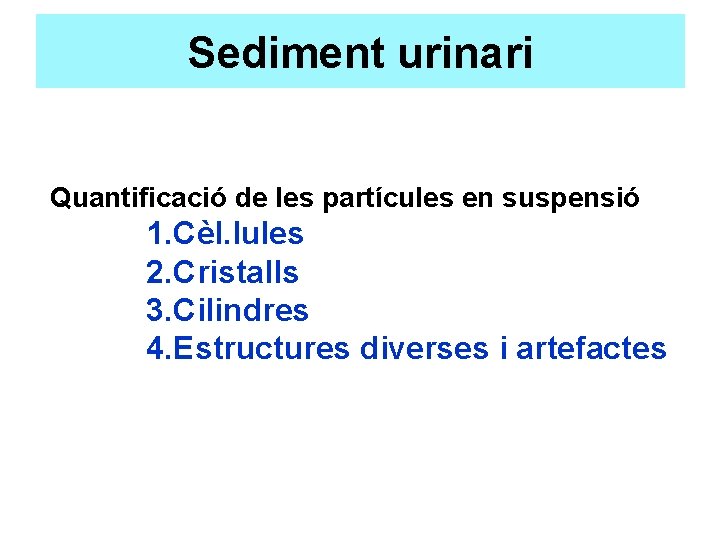 Sediment urinari

Quantificació de les partícules en suspensió
1.Cèl.lules
2.Cristalls
3.Cilindres
4.Estructures diverses i artefactes